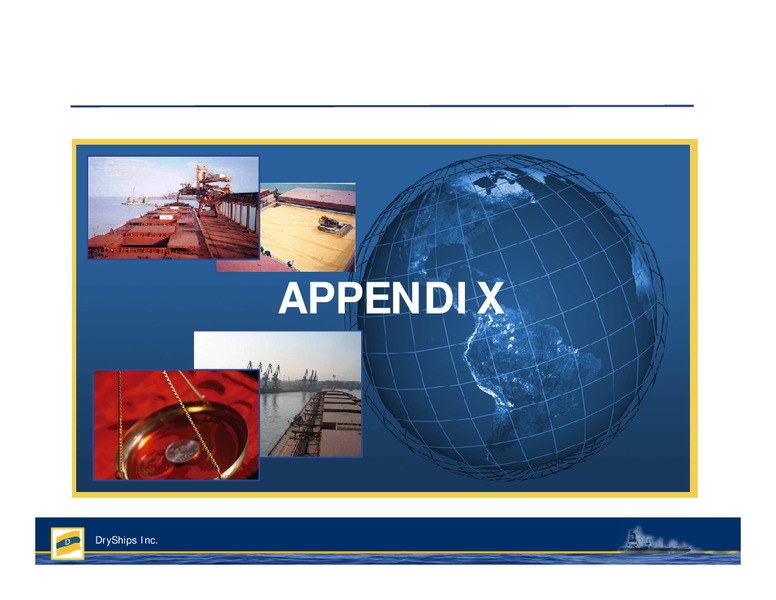 APPENDIX

DryShips Inc.